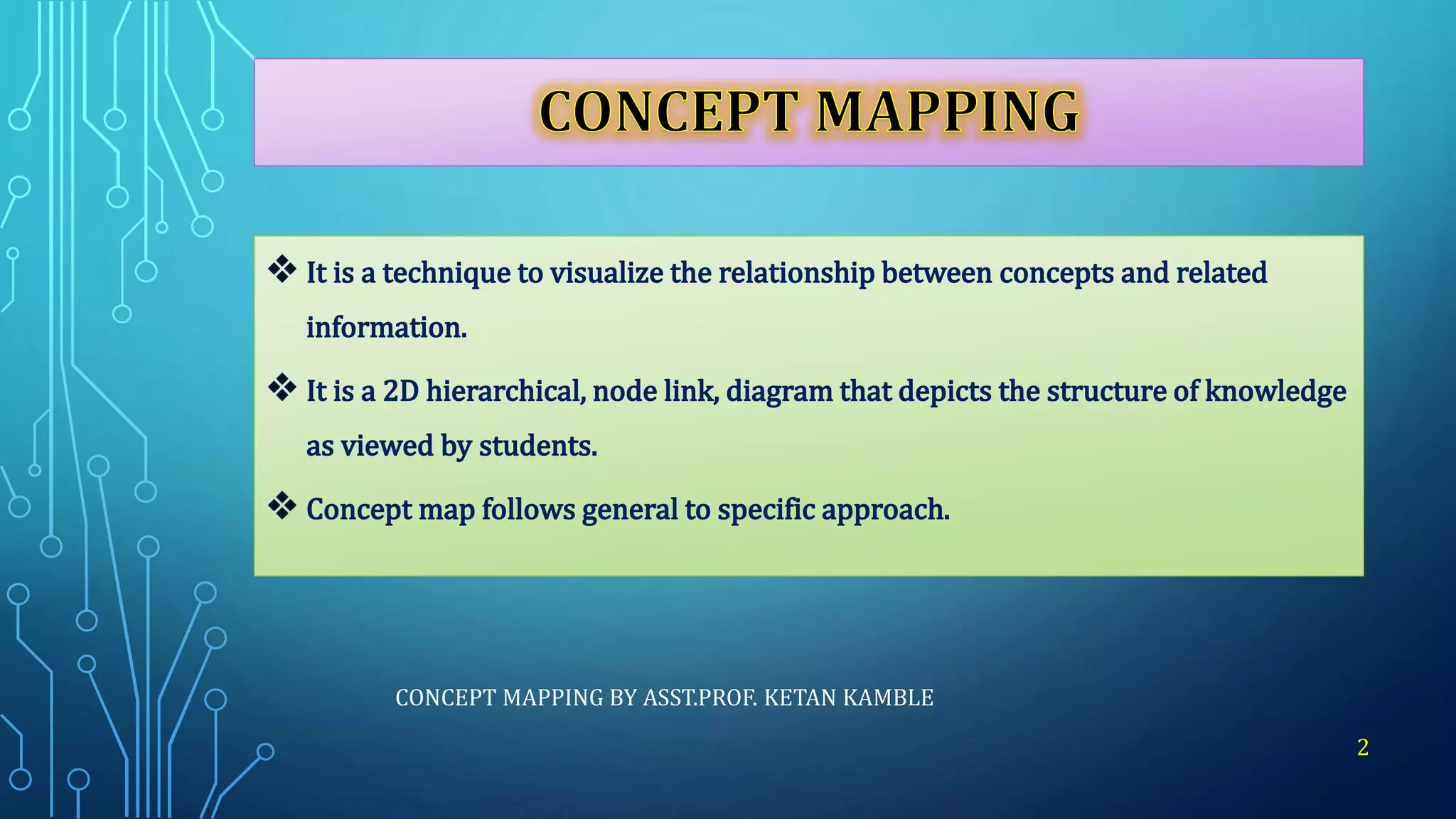 CONCEPT MAPPING

❖ It is a technique to visualize the relationship between concepts and related information.

❖ It is a 2D hierarchical, node link, diagram that depicts the structure of knowledge as viewed by students.

❖ Concept map follows general to specific approach.

CONCEPT MAPPING BY ASST.PROF. KETAN KAMBLE

2